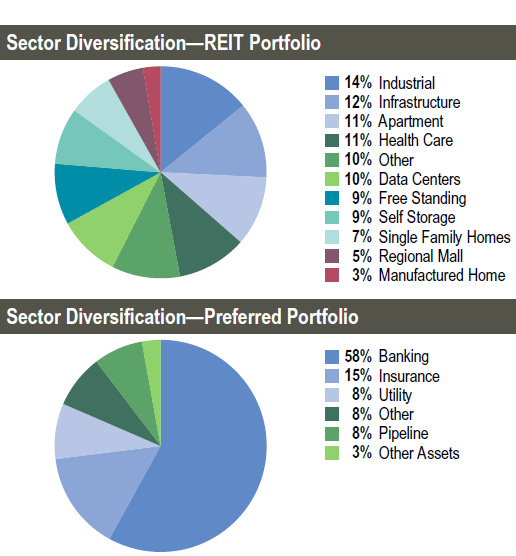 Sector Diversification—REIT Portfolio

14% Industrial
12% Infrastructure
11% Apartment
11% Health Care
10% Other
10% Data Centers
9% Free Standing
9% Self Storage
7% Single Family Homes
5% Regional Mall
3% Manufactured Home

Sector Diversification—Preferred Portfolio

58% Banking
15% Insurance
8% Utility
8% Other
8% Pipeline
3% Other Assets